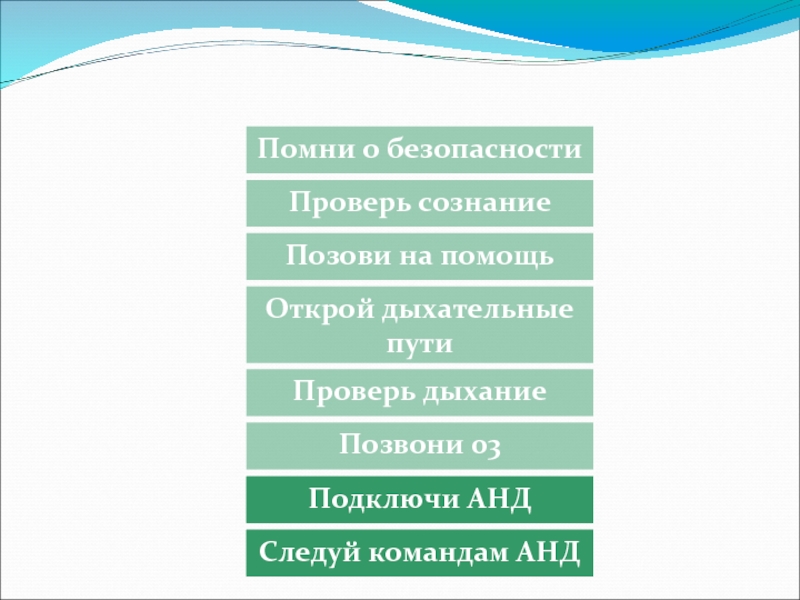 Помни о безопасности

Проверь сознание

Позови на помощь

Открой дыхательные пути

Проверь дыхание

Позвони 03

Подключи АНД

Следуй командам АНД